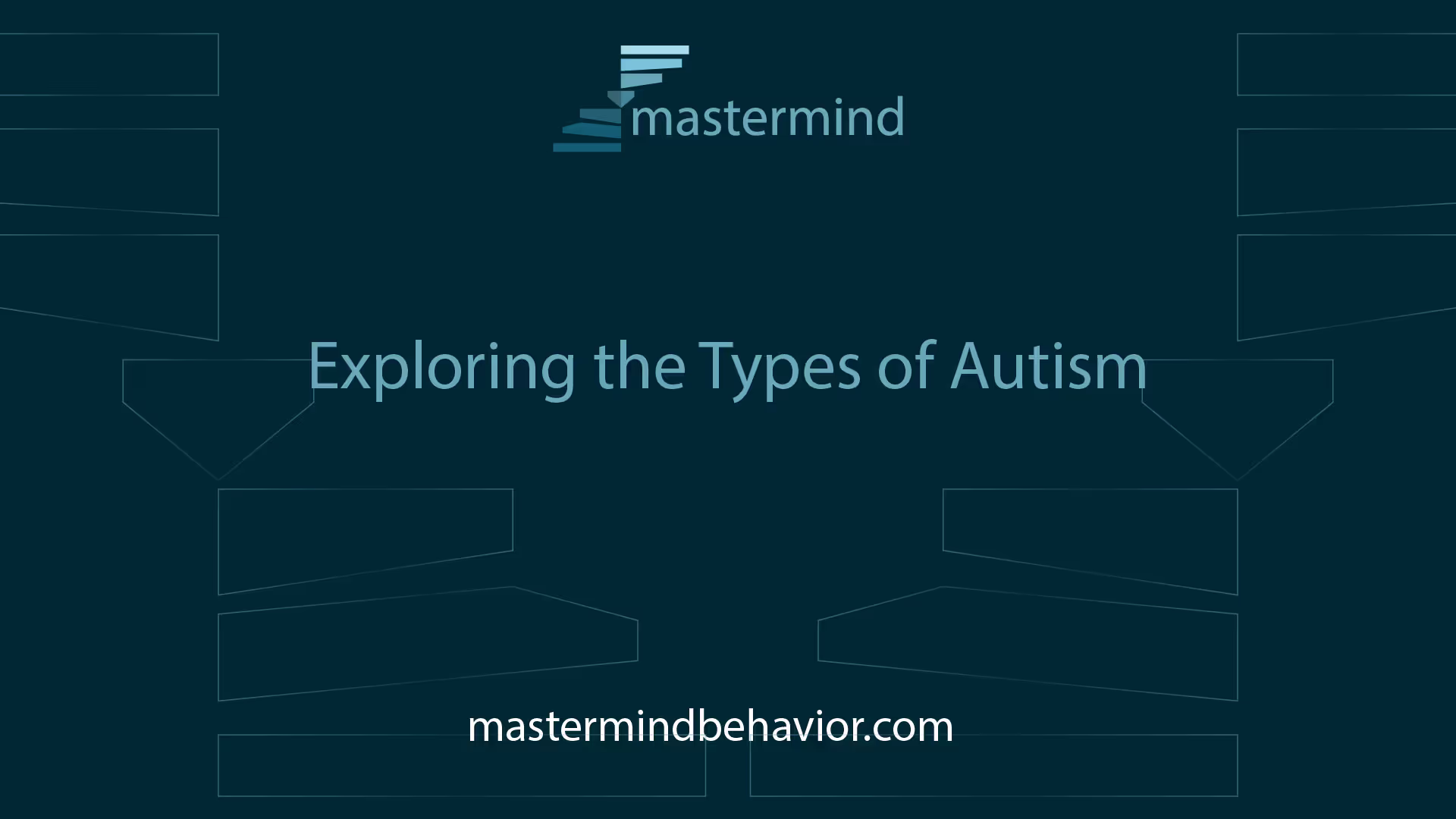 mastermind

Exploring the Types of Autism

mastermindbehavior.com